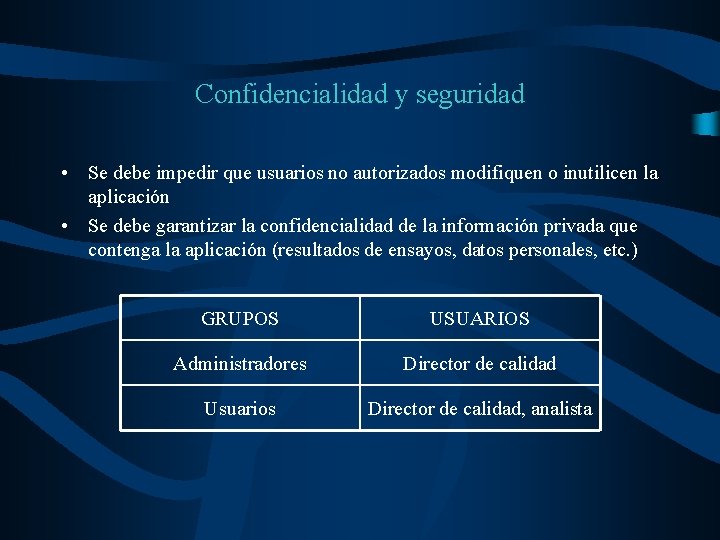 Confidencialidad y seguridad

• Se debe impedir que usuarios no autorizados modifiquen o inutilicen la aplicación

• Se debe garantizar la confidencialidad de la información privada que contenga la aplicación (resultados de ensayos, datos personales, etc.)

| GRUPOS | USUARIOS |
|---|---|
| Administradores | Director de calidad |
| Usuarios | Director de calidad, analista |